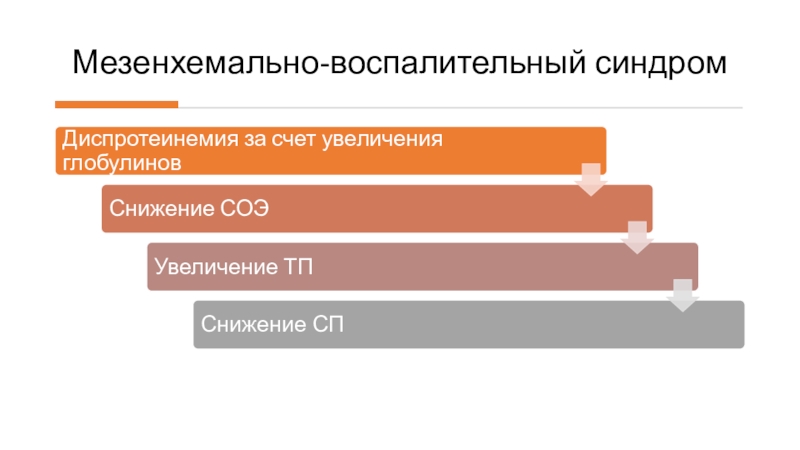 Мезенхемально-воспалительный синдром

Диспротеинемия за счет увеличения глобулинов

Снижение СОЭ

Увеличение ТП

Снижение СП